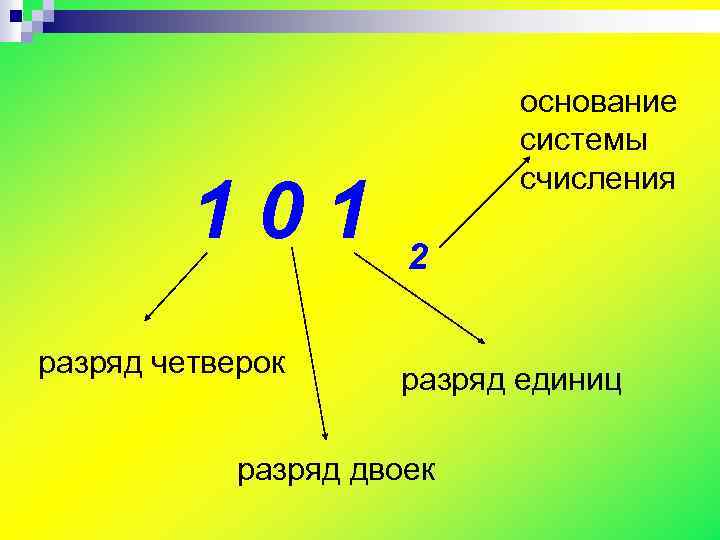 основание системы счисления

$101_2$

разряд четверок

разряд единиц

разряд двоек